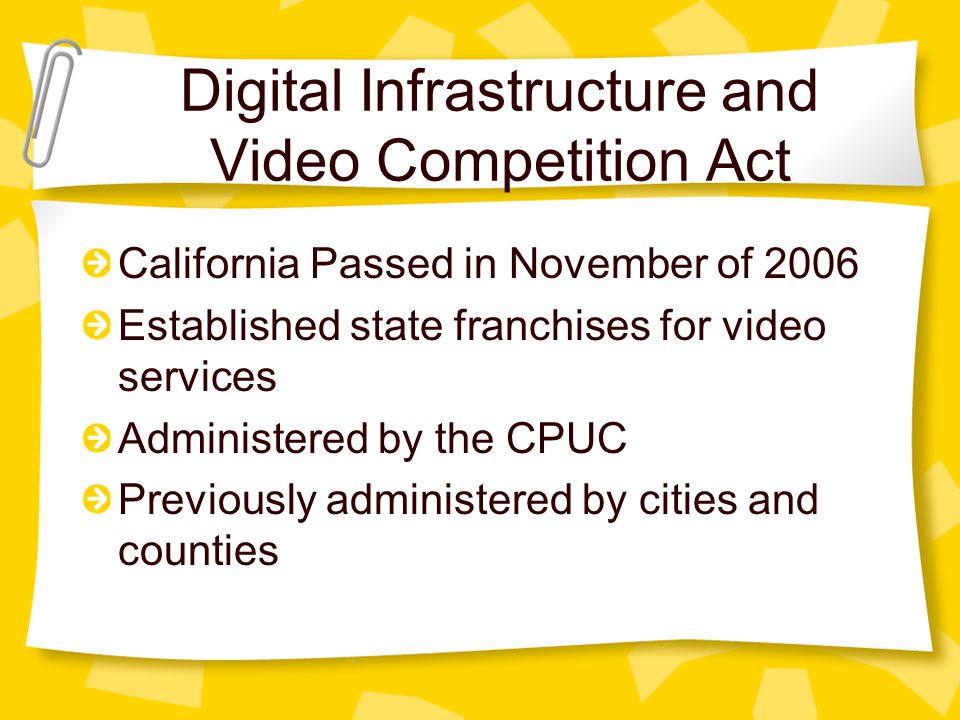 Digital Infrastructure and Video Competition Act

California Passed in November of 2006

Established state franchises for video services

Administered by the CPUC

Previously administered by cities and counties